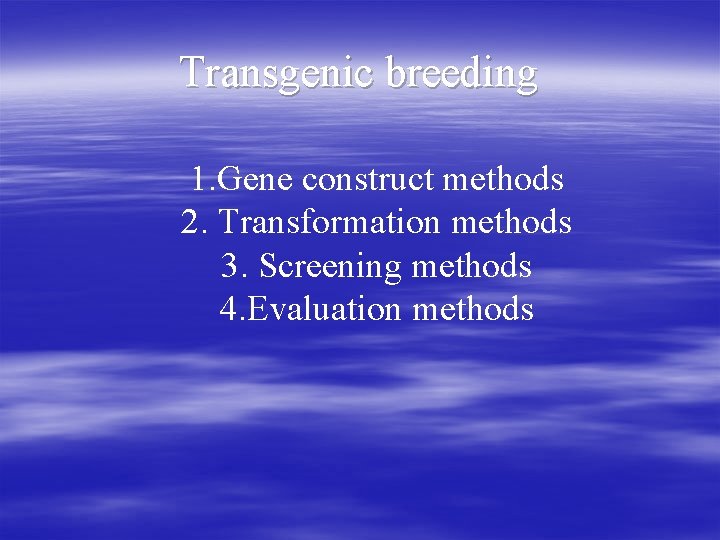 Transgenic breeding

1.Gene construct methods
2. Transformation methods
3. Screening methods
4.Evaluation methods